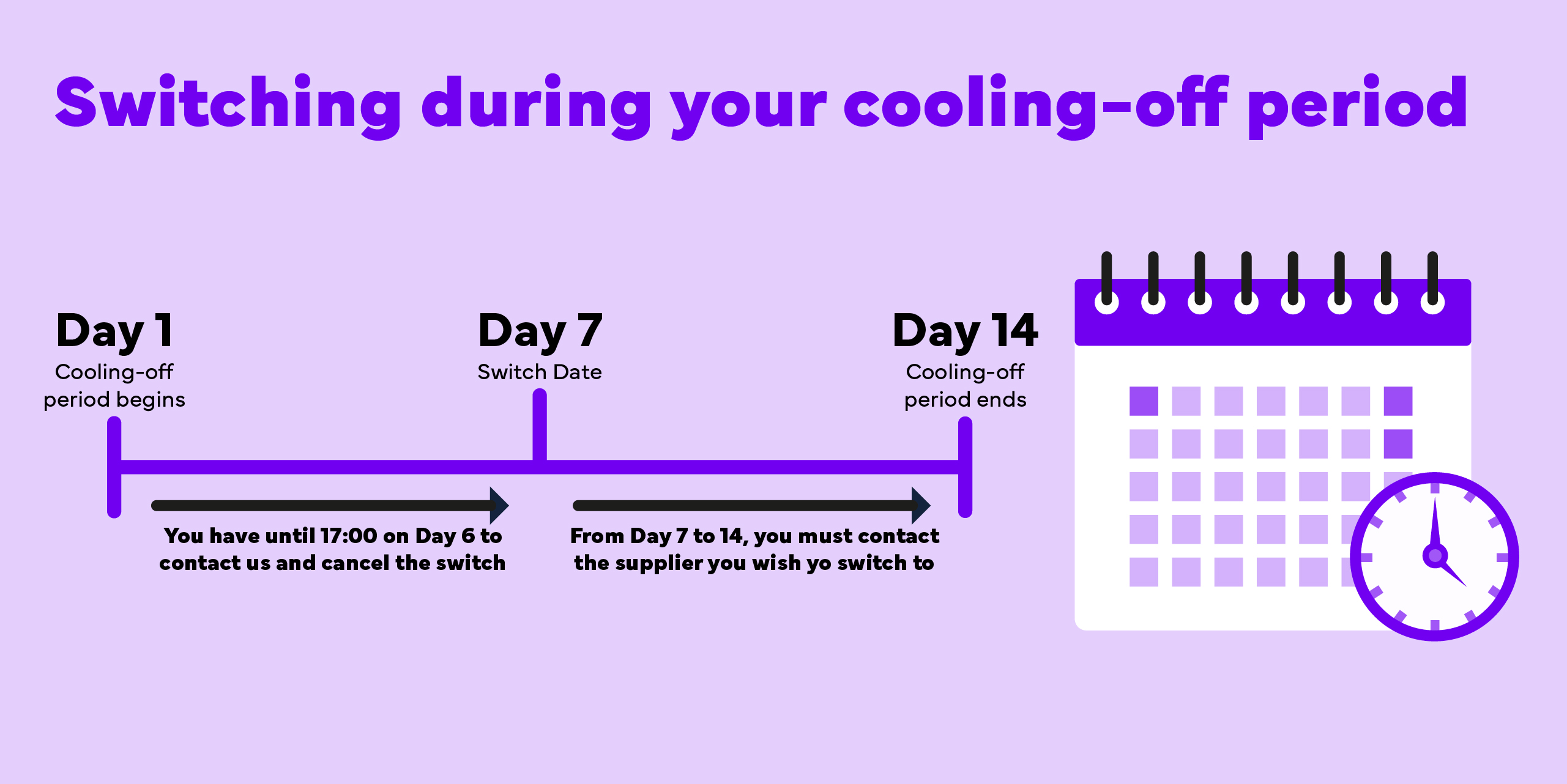 Switching during your cooling-off period

Day 1
Cooling-off period begins

Day 7
Switch Date

Day 14
Cooling-off period ends

You have until 17:00 on Day 6 to contact us and cancel the switch

From Day 7 to 14, you must contact the supplier you wish yo switch to